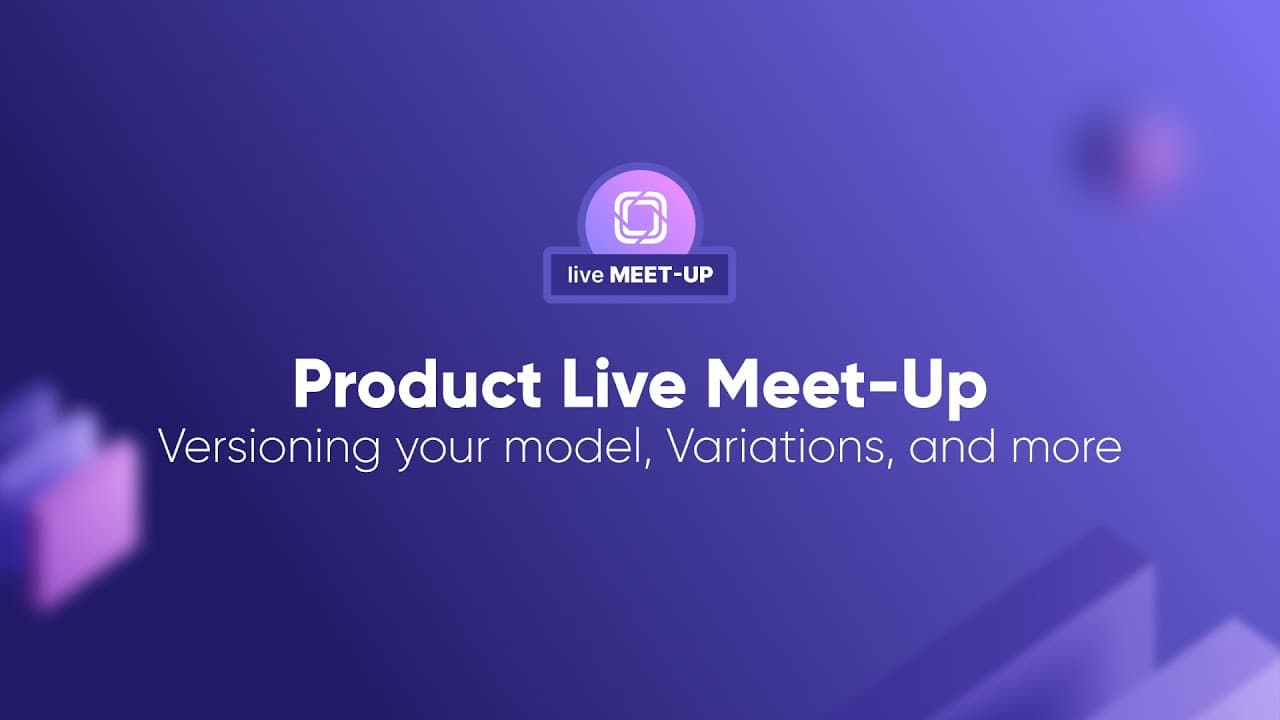 live MEET-UP

Product Live Meet-Up
Versioning your model, Variations, and more